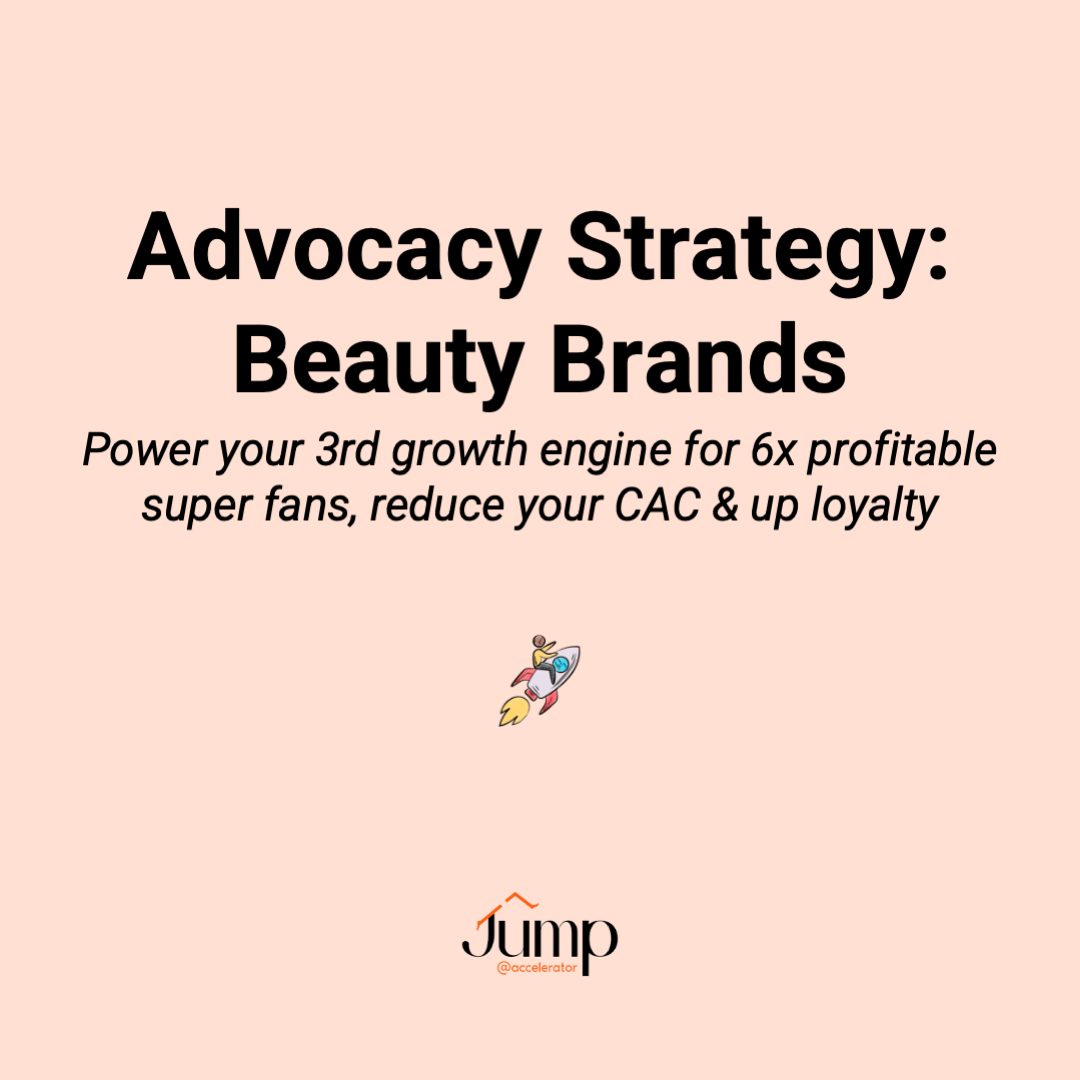 Advocacy Strategy: Beauty Brands

Power your 3rd growth engine for 6x profitable super fans, reduce your CAC & up loyalty

Jump
@accelerator